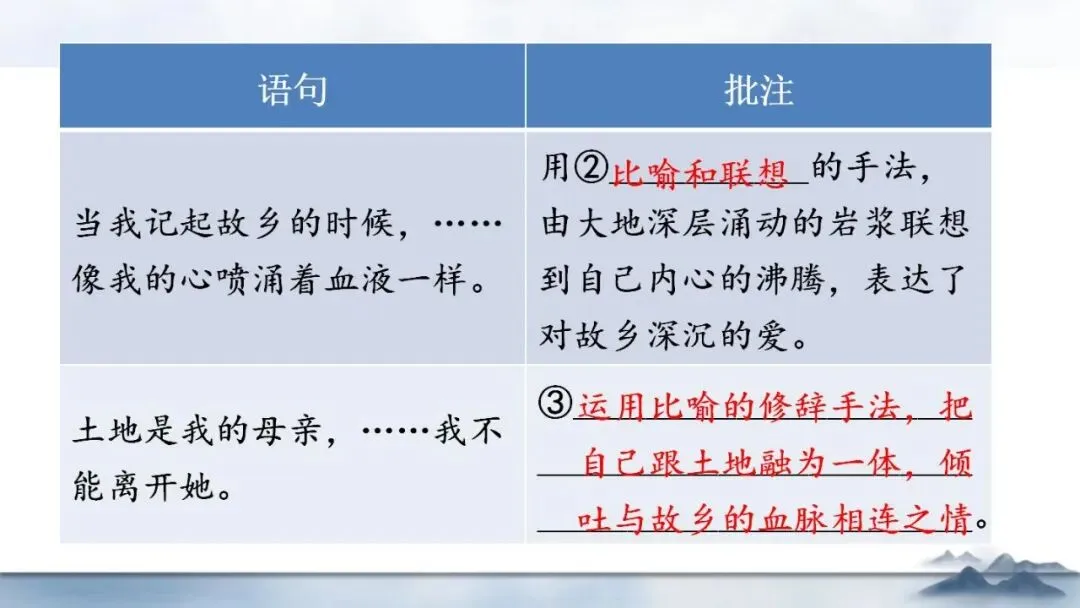 | 语句 | 批注 |
|---|---|
| 当我记起故乡的时候，……像我的心喷涌着血液一样。 | 用②比喻和联想的手法，由大地深层涌动的岩浆联想到自己内心的沸腾，表达了对故乡深沉的爱。 |
| 土地是我的母亲，……我不能离开她。 | ③运用比喻的修辞手法，把自己跟土地融为一体，倾吐与故乡的血脉相连之情。 |